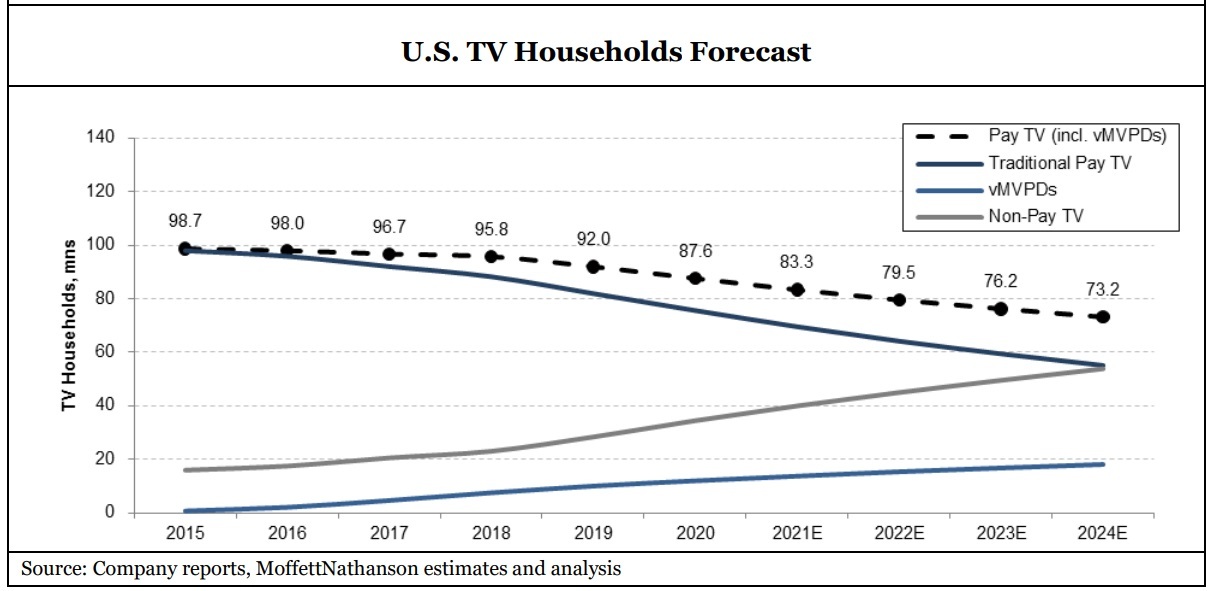 U.S. TV Households Forecast

Pay TV (incl. vMVPDs)
Traditional Pay TV
vMVPDs
Non-Pay TV

TV Households, mns

140
120
100
80
60
40
20
0

98.7
98.0
96.7
95.8
92.0
87.6
83.3
79.5
76.2
73.2

2015
2016
2017
2018
2019
2020
2021E
2022E
2023E
2024E

Source: Company reports, MoffettNathanson estimates and analysis